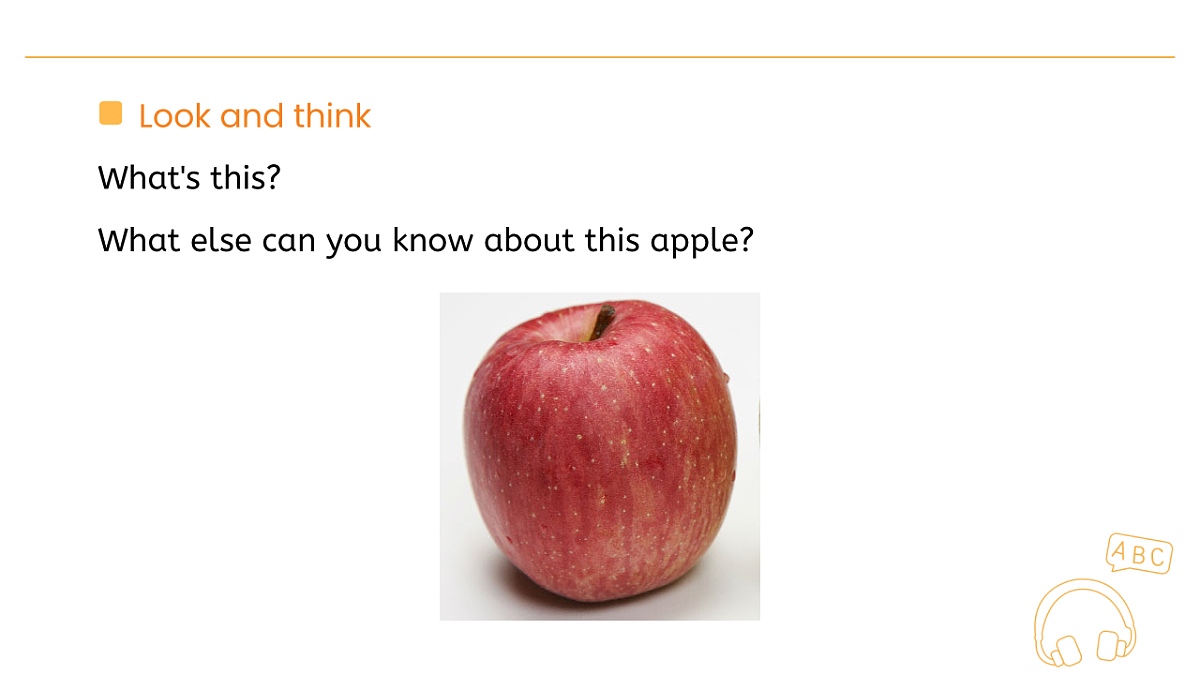 Look and think

What's this?

What else can you know about this apple?

ABC